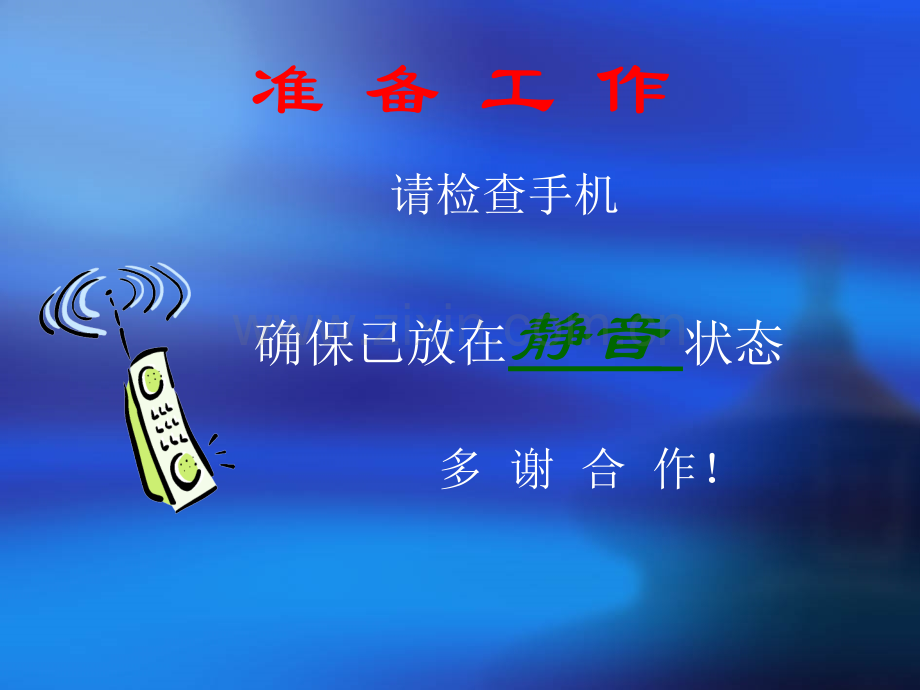 准 备 工 作

请检查手机

确保已放在静音状态

多 谢 合 作！